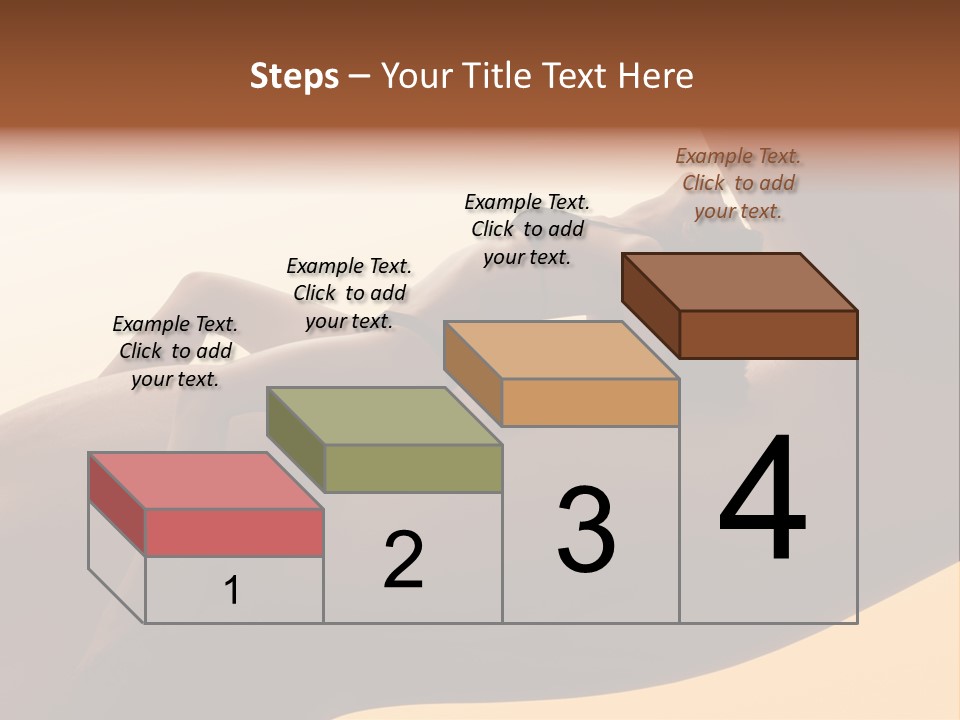 Steps – Your Title Text Here

Example Text. Click to add your text.

Example Text. Click to add your text.

Example Text. Click to add your text.

Example Text. Click to add your text.

1

2

3

4